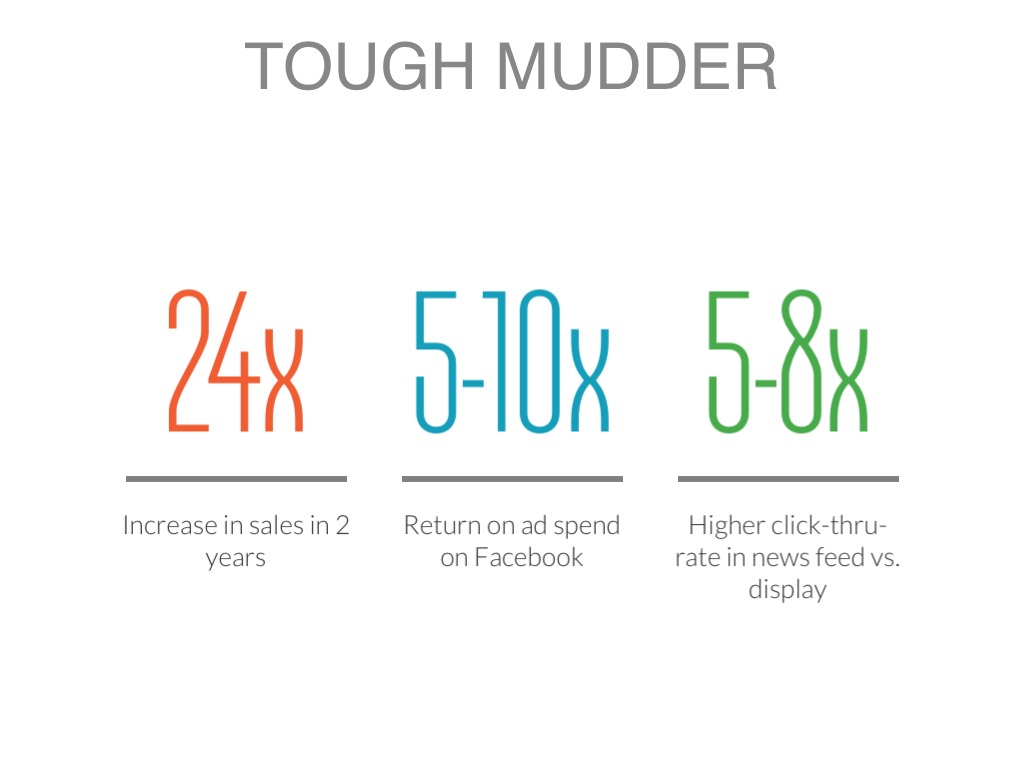 TOUGH MUDDER

24x

Increase in sales in 2 years

5-10x

Return on ad spend on Facebook

5-8x

Higher click-thru-rate in news feed vs. display